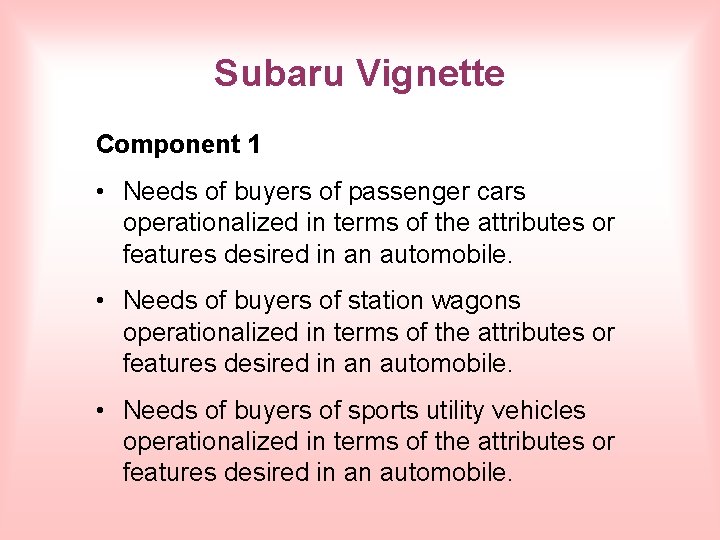 Subaru Vignette

Component 1

• Needs of buyers of passenger cars operationalized in terms of the attributes or features desired in an automobile.

• Needs of buyers of station wagons operationalized in terms of the attributes or features desired in an automobile.

• Needs of buyers of sports utility vehicles operationalized in terms of the attributes or features desired in an automobile.